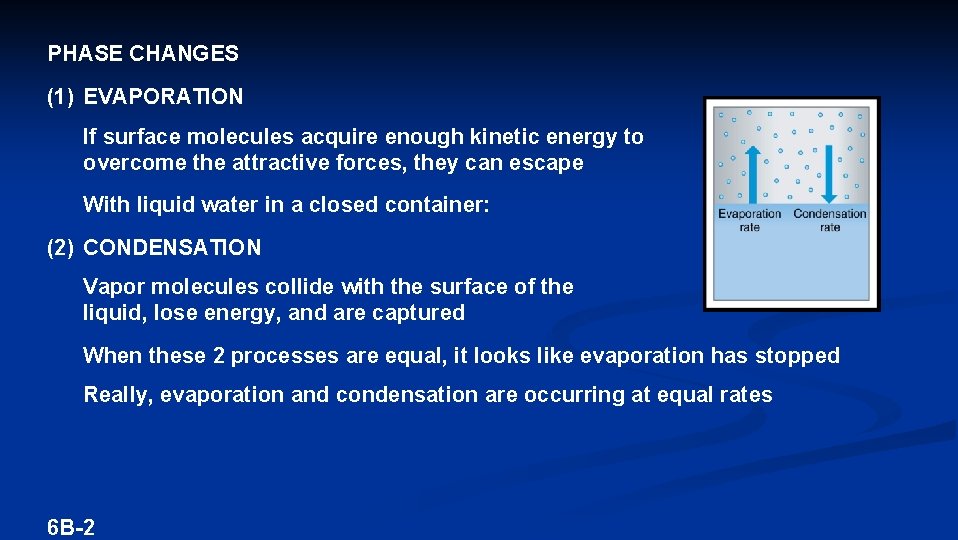 PHASE CHANGES

(1) EVAPORATION

If surface molecules acquire enough kinetic energy to overcome the attractive forces, they can escape

With liquid water in a closed container:

Evaporation rate

Condensation rate

(2) CONDENSATION

Vapor molecules collide with the surface of the liquid, lose energy, and are captured

When these 2 processes are equal, it looks like evaporation has stopped

Really, evaporation and condensation are occurring at equal rates

6B-2